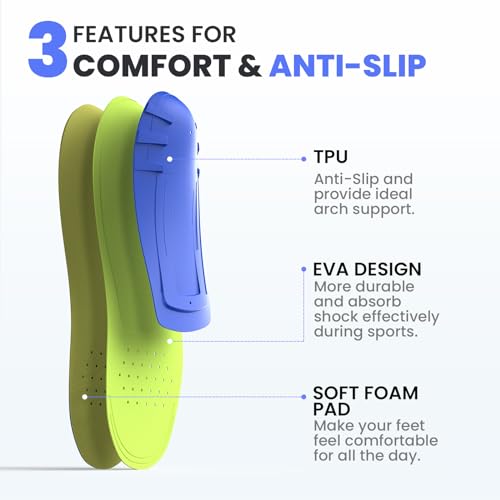 3 FEATURES FOR
COMFORT & ANTI-SLIP

TPU
Anti-Slip and provide ideal arch support.

EVA DESIGN
More durable and absorb shock effectively during sports.

SOFT FOAM PAD
Make your feet feel comfortable for all the day.